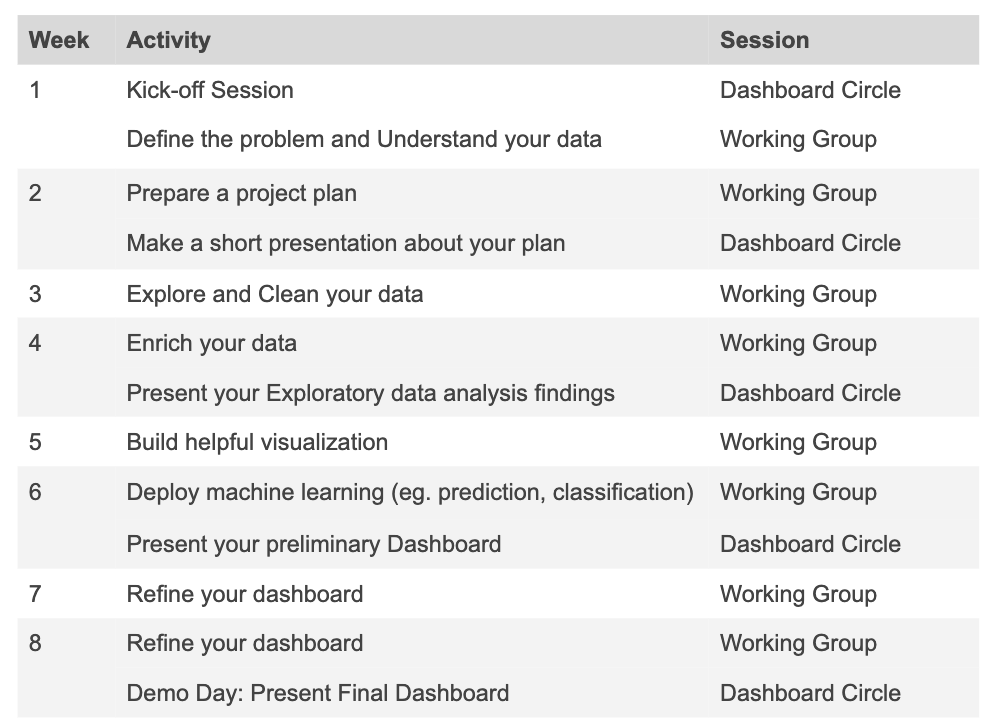 | Week | Activity | Session |
|---|---|---|
| 1 | Kick-off Session | Dashboard Circle |
| | Define the problem and Understand your data | Working Group |
| 2 | Prepare a project plan | Working Group |
| | Make a short presentation about your plan | Dashboard Circle |
| 3 | Explore and Clean your data | Working Group |
| 4 | Enrich your data | Working Group |
| | Present your Exploratory data analysis findings | Dashboard Circle |
| 5 | Build helpful visualization | Working Group |
| 6 | Deploy machine learning (eg. prediction, classification) | Working Group |
| | Present your preliminary Dashboard | Dashboard Circle |
| 7 | Refine your dashboard | Working Group |
| 8 | Refine your dashboard | Working Group |
| | Demo Day: Present Final Dashboard | Dashboard Circle |